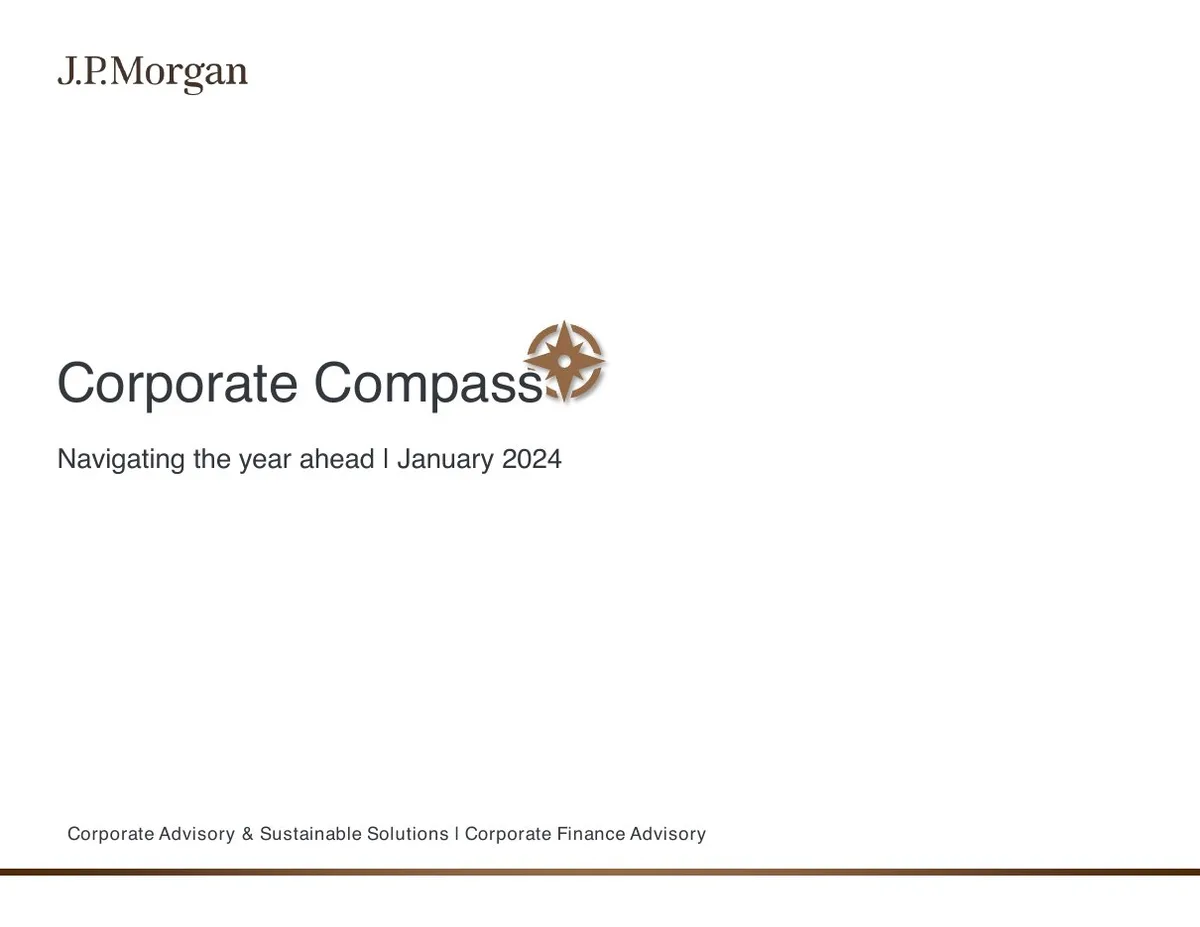 J.P.Morgan

Corporate Compass

Navigating the year ahead | January 2024

Corporate Advisory & Sustainable Solutions | Corporate Finance Advisory